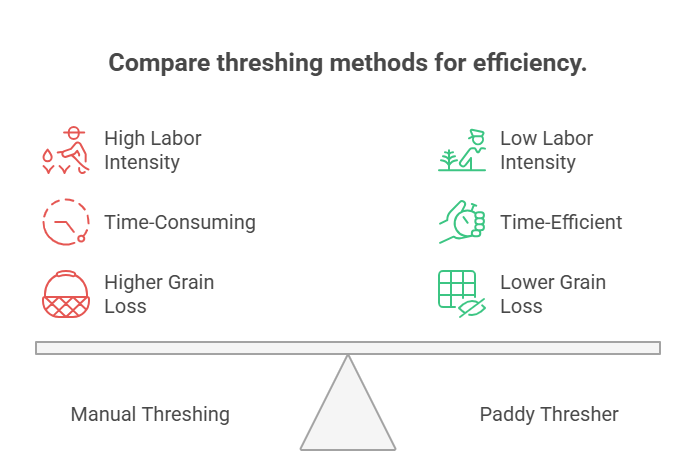 Compare threshing methods for efficiency.

High Labor Intensity

Time-Consuming

Higher Grain Loss

Low Labor Intensity

Time-Efficient

Lower Grain Loss

Manual Threshing

Paddy Thresher